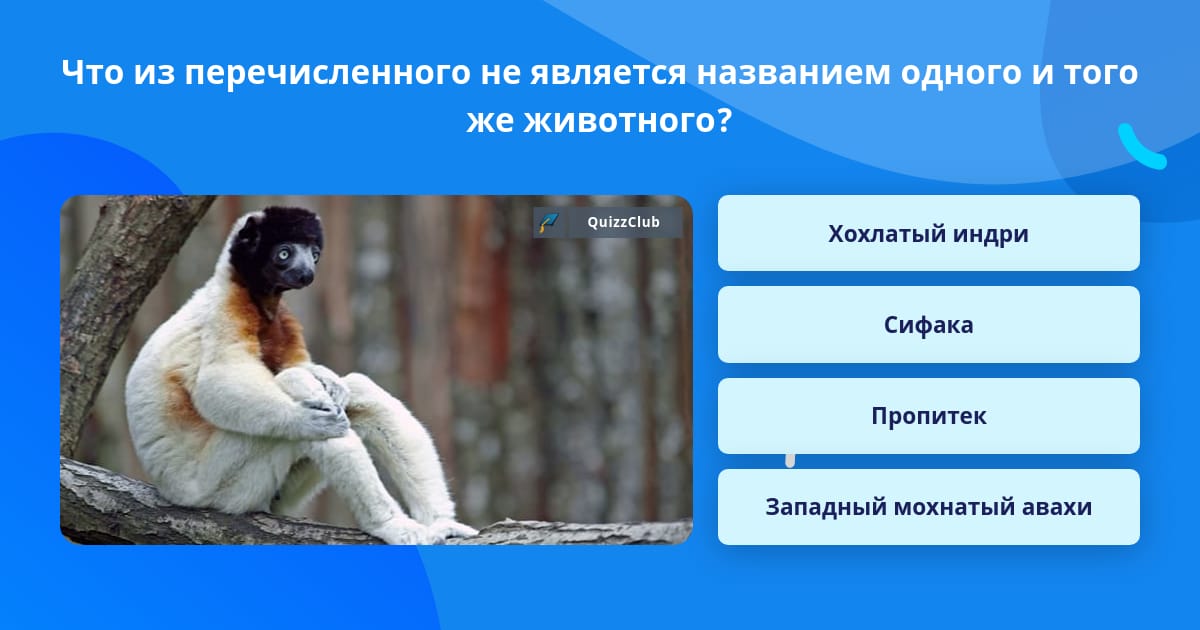 Что из перечисленного не является названием одного и того же животного?

QuizzClub

Хохлатый индри

Сифака

Пропитек

Западный мохнатый авахи